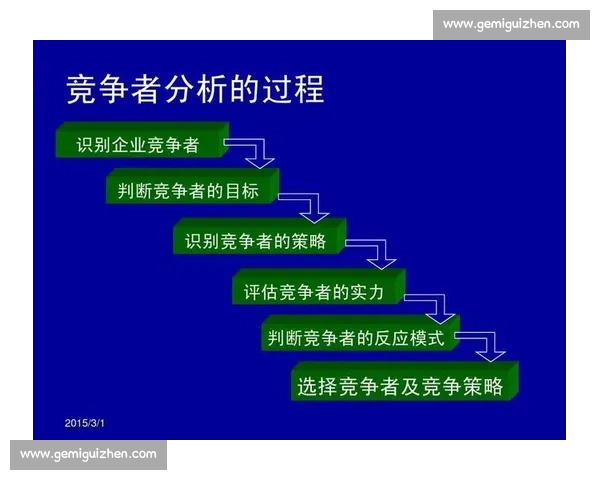 www.gemiguizhen.com

竞争者分析的过程

识别企业竞争者

判断竞争者的目标

识别竞争者的策略

评估竞争者的实力

判断竞争者的反应模式

选择竞争者及竞争策略

2015/3/1

www.gemiguizhen.com